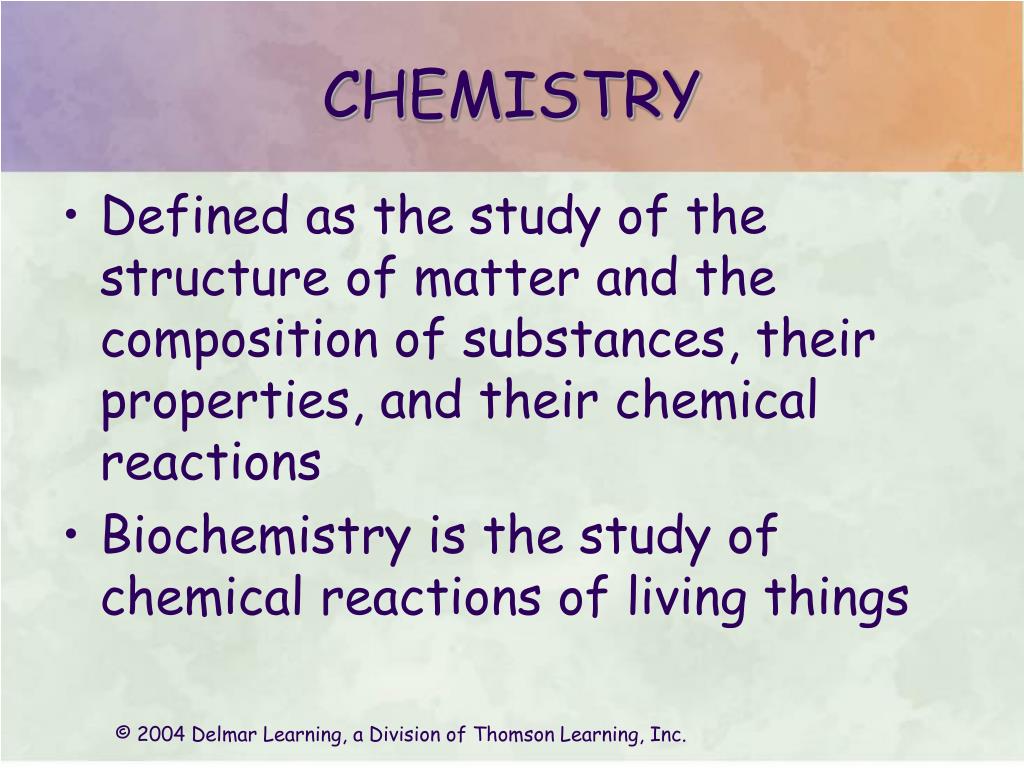 CHEMISTRY

• Defined as the study of the structure of matter and the composition of substances, their properties, and their chemical reactions
• Biochemistry is the study of chemical reactions of living things

© 2004 Delmar Learning, a Division of Thomson Learning, Inc.